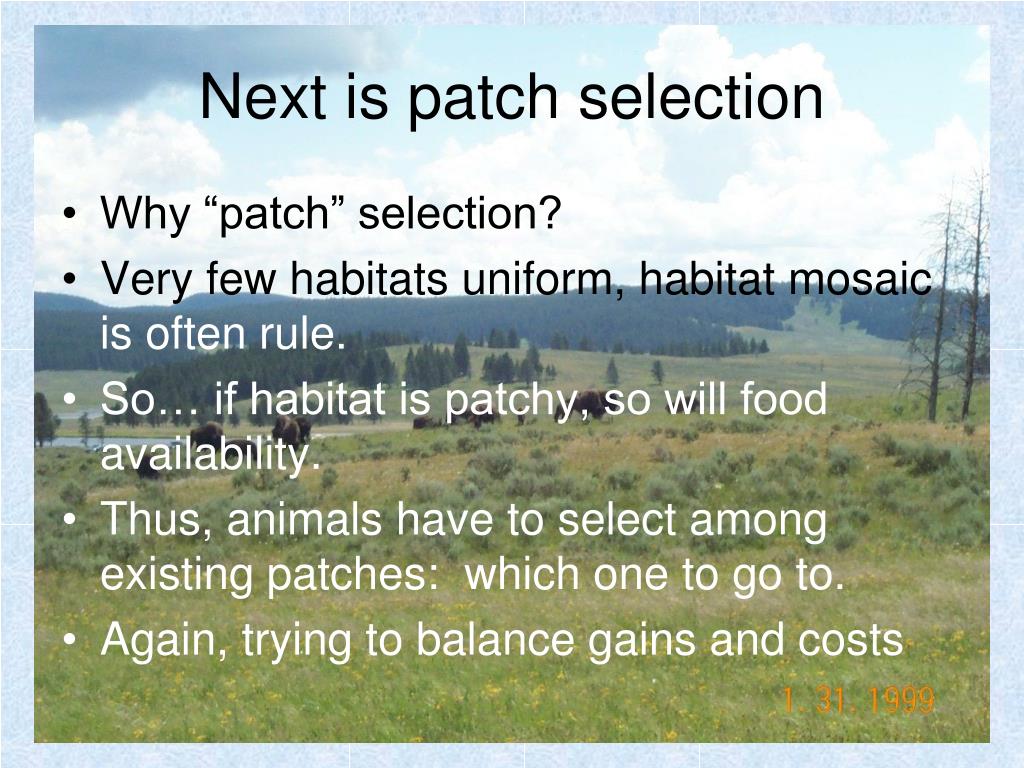 Next is patch selection

• Why “patch” selection?
• Very few habitats uniform, habitat mosaic is often rule.
• So… if habitat is patchy, so will food availability.
• Thus, animals have to select among existing patches: which one to go to.
• Again, trying to balance gains and costs

1. 31. 1999